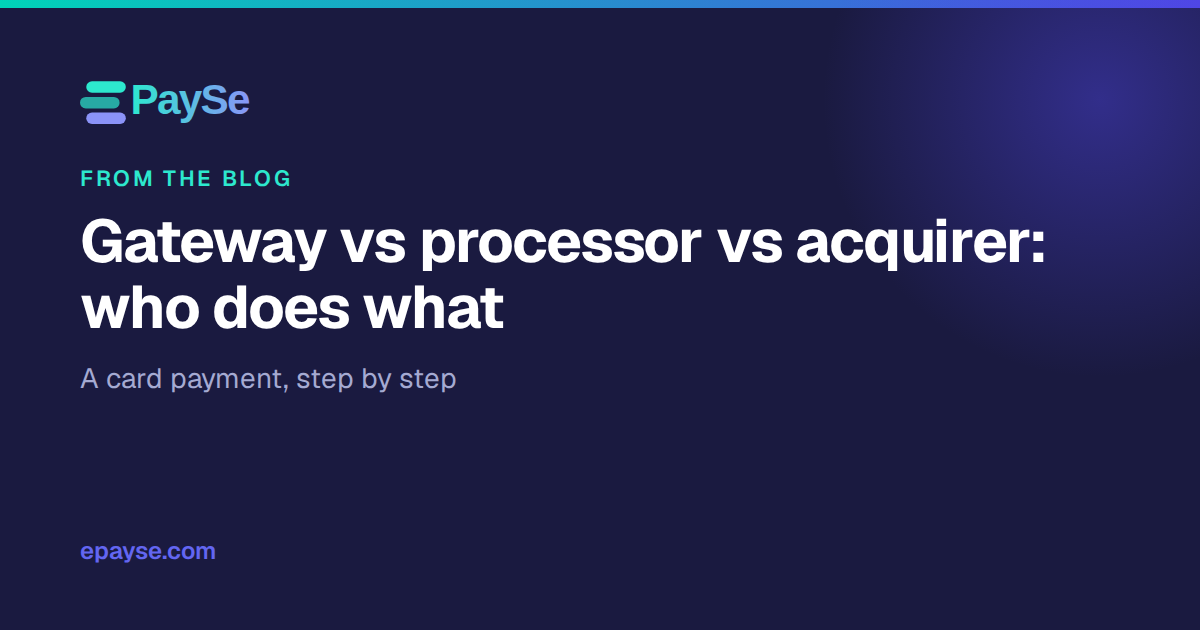 PaySe

FROM THE BLOG

Gateway vs processor vs acquirer: who does what

A card payment, step by step

epayse.com